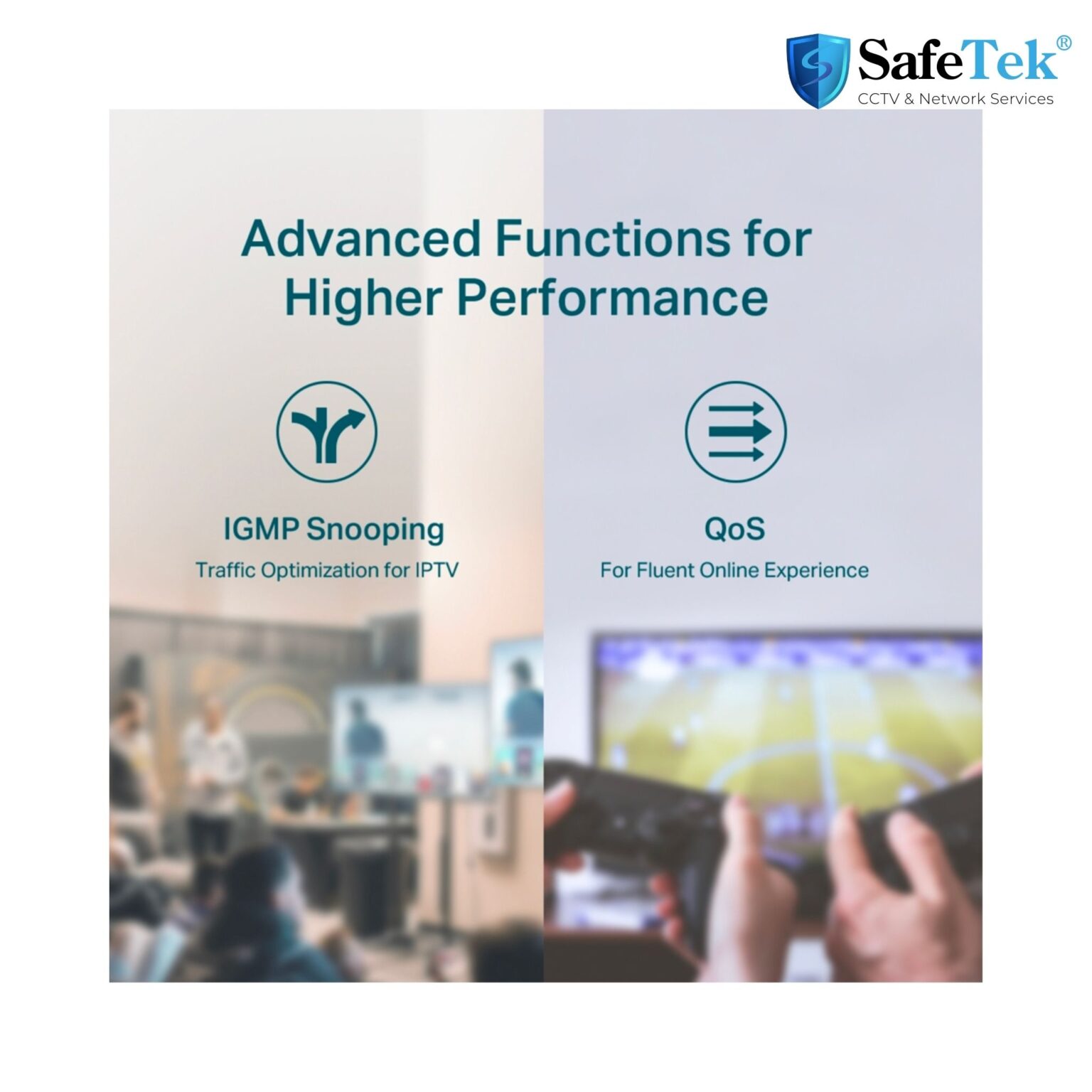 SafeTek®
CCTV & Network Services

Advanced Functions for Higher Performance

IGMP Snooping
Traffic Optimization for IPTV

QoS
For Fluent Online Experience